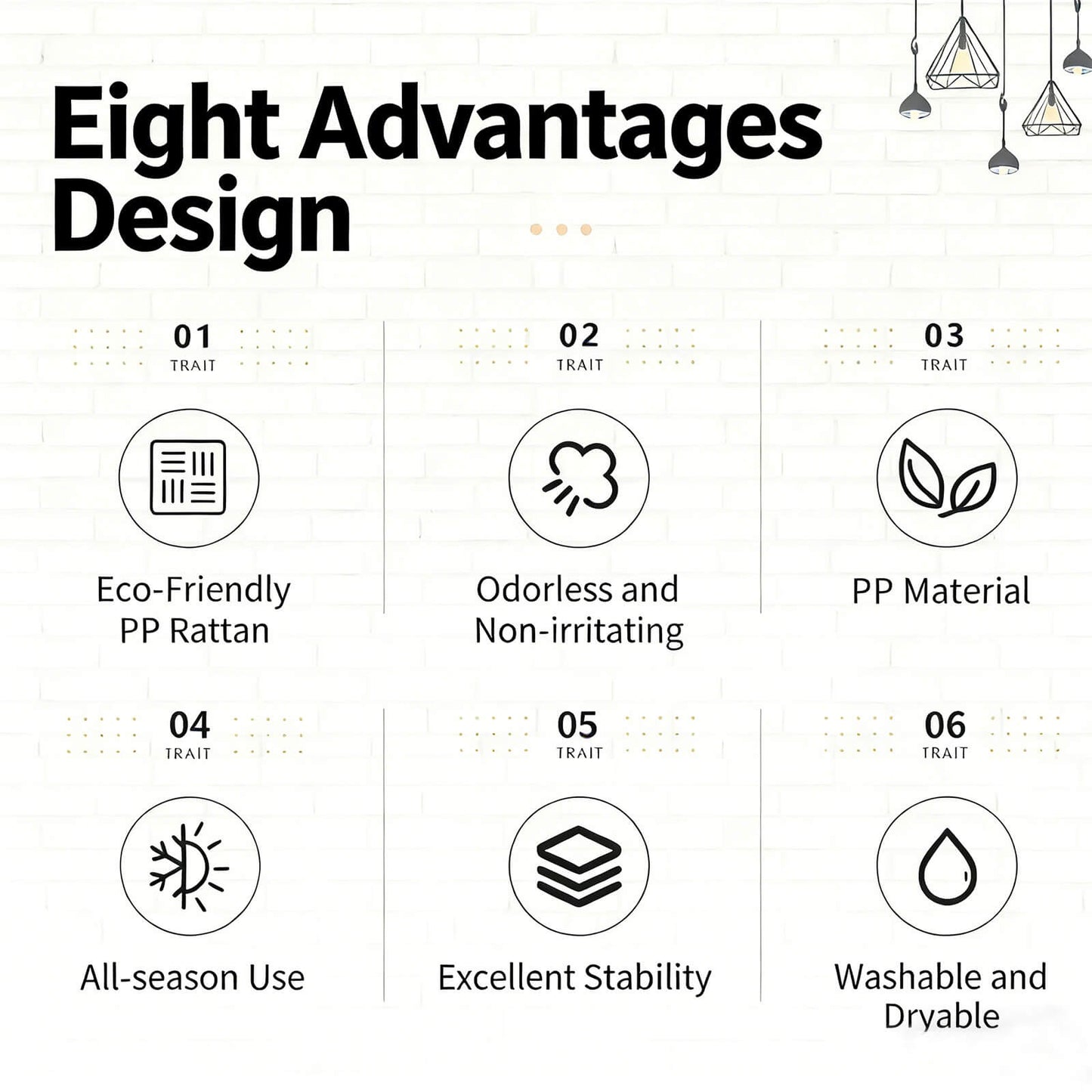 Eight Advantages Design

01
TRAIT
Eco-Friendly PP Rattan

02
TRAIT
Odorless and Non-irritating

03
TRAIT
PP Material

04
TRAIT
All-season Use

05
TRAIT
Excellent Stability

06
TRAIT
Washable and Dryable